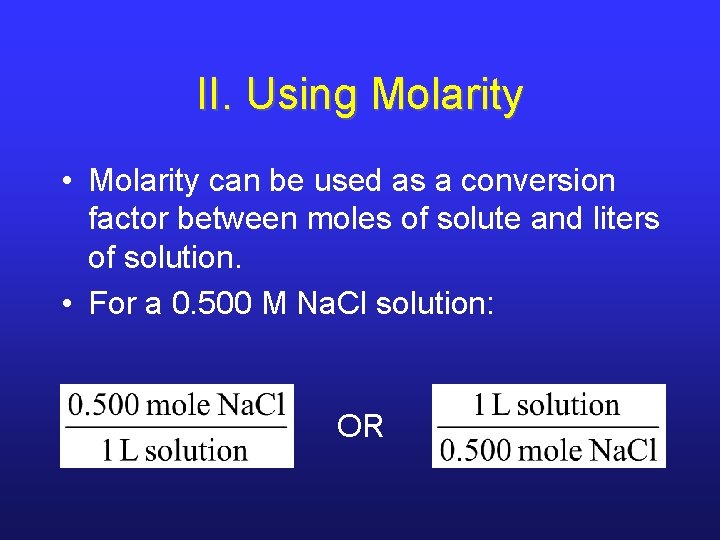 II. Using Molarity

• Molarity can be used as a conversion factor between moles of solute and liters of solution.

• For a 0.500 M NaCl solution:

$\frac{0.500 \text{ mole NaCl}}{1 \text{ L solution}}$ OR $\frac{1 \text{ L solution}}{0.500 \text{ mole NaCl}}$